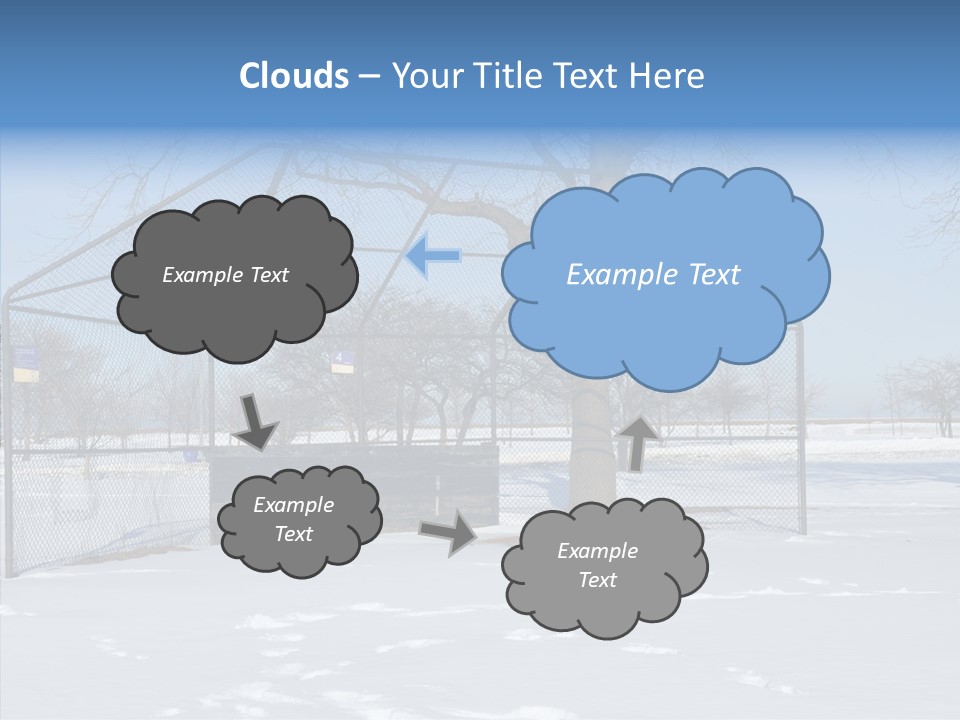 Clouds – Your Title Text Here

Example Text

Example Text

Example Text

Example Text

4